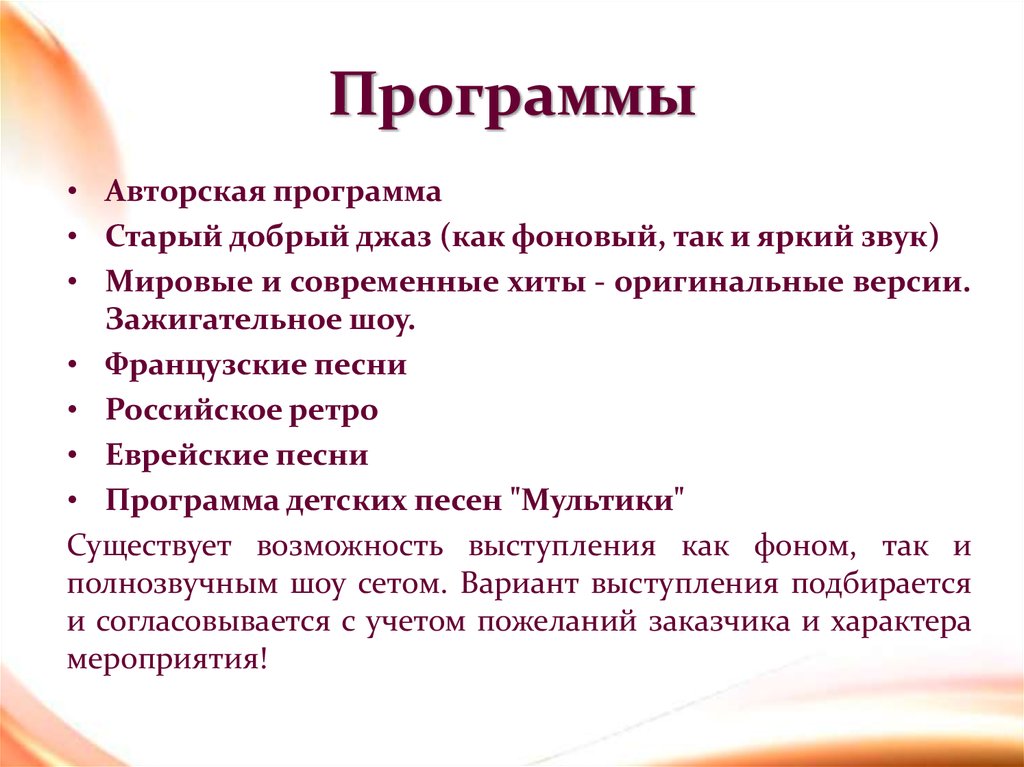 Программы

• Авторская программа
• Старый добрый джаз (как фоновый, так и яркий звук)
• Мировые и современные хиты - оригинальные версии. Зажигательное шоу.
• Французские песни
• Российское ретро
• Еврейские песни
• Программа детских песен "Мультики"

Существует возможность выступления как фоном, так и полнозвучным шоу сетом. Вариант выступления подбирается и согласовывается с учетом пожеланий заказчика и характера мероприятия!